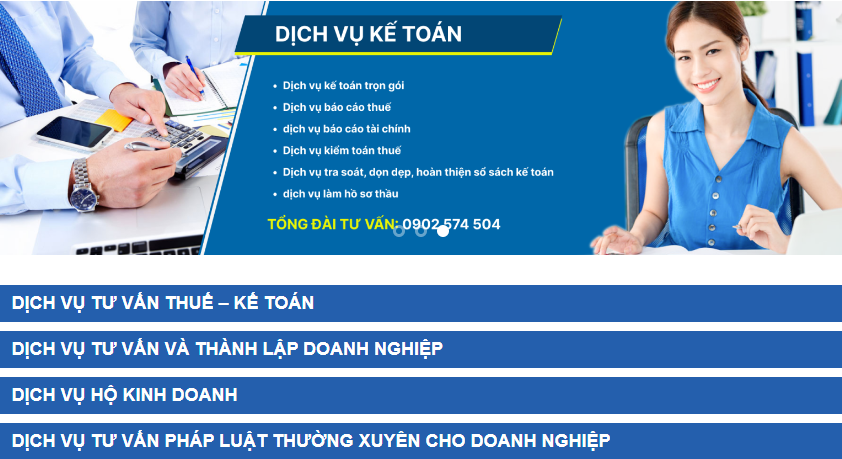 DỊCH VỤ KẾ TOÁN

• Dịch vụ kế toán trọn gói
• Dịch vụ báo cáo thuế
• dịch vụ báo cáo tài chính
• Dịch vụ kiểm toán thuế
• Dịch vụ tra soát, dọn dẹp, hoàn thiện sổ sách kế toán
• dịch vụ làm hồ sơ thầu

TỔNG ĐÀI TƯ VẤN: 0902 574 504

DỊCH VỤ TƯ VẤN THUẾ – KẾ TOÁN

DỊCH VỤ TƯ VẤN VÀ THÀNH LẬP DOANH NGHIỆP

DỊCH VỤ HỘ KINH DOANH

DỊCH VỤ TƯ VẤN PHÁP LUẬT THƯỜNG XUYÊN CHO DOANH NGHIỆP